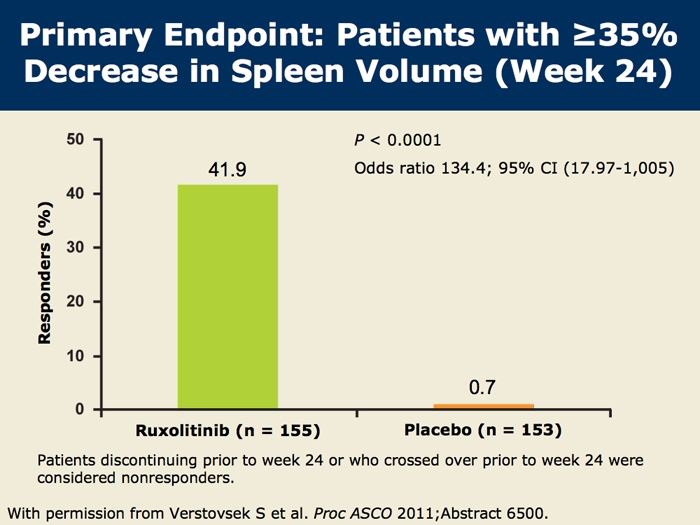 Primary Endpoint: Patients with ≥35% Decrease in Spleen Volume (Week 24)

P < 0.0001
Odds ratio 134.4; 95% CI (17.97-1,005)

Responders (%)
50
40
30
20
10
0

41.9
0.7

Ruxolitinib (n = 155)
Placebo (n = 153)

Patients discontinuing prior to week 24 or who crossed over prior to week 24 were considered nonresponders.

With permission from Verstovsek S et al. Proc ASCO 2011;Abstract 6500.